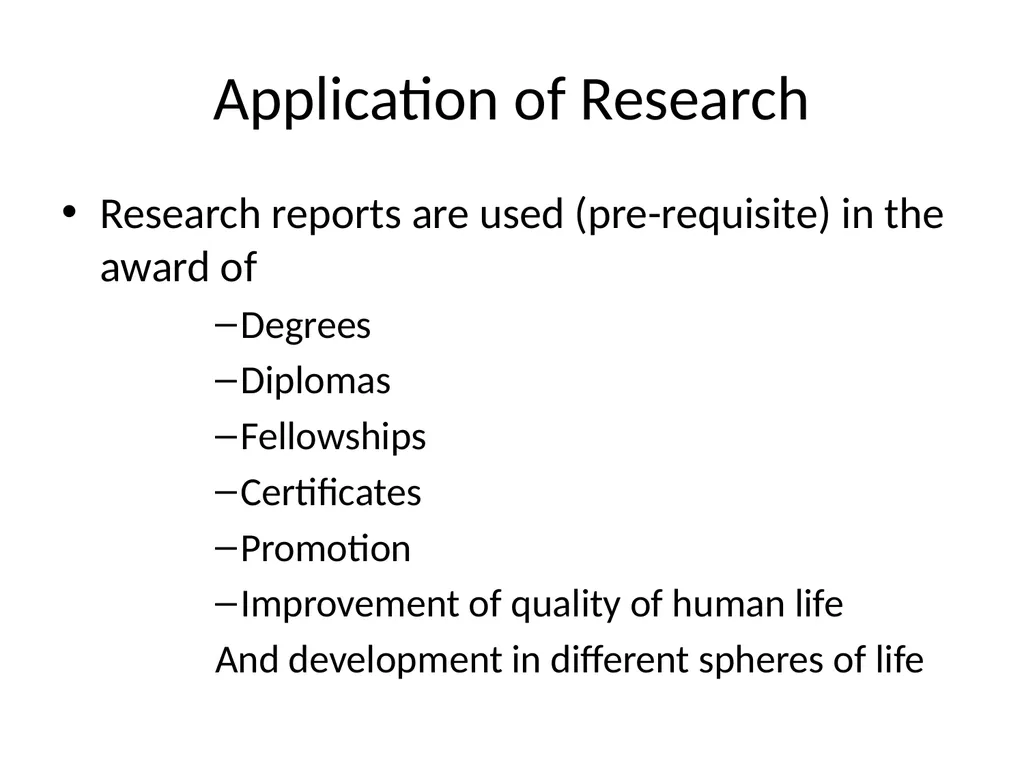 Application of Research

• Research reports are used (pre-requisite) in the award of

– Degrees
– Diplomas
– Fellowships
– Certificates
– Promotion
– Improvement of quality of human life

And development in different spheres of life